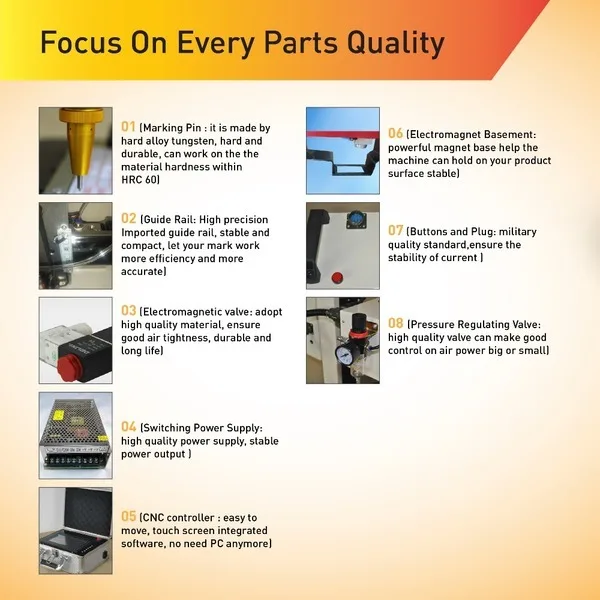 Focus On Every Parts Quality

01 (Marking Pin : it is made by hard alloy tungsten, hard and durable, can work on the the material hardness within HRC 60)

02 (Guide Rail: High precision Imported guide rail, stable and compact, let your mark work more efficiency and more accurate)

03 (Electromagnetic valve: adopt high quality material, ensure good air tightness, durable and long life)

04 (Switching Power Supply: high quality power supply, stable power output )

05 (CNC controller : easy to move, touch screen integrated software, no need PC anymore)

06 (Electromagnet Basement: powerful magnet base help the machine can hold on your product surface stable)

07 (Buttons and Plug: military quality standard,ensure the stability of current )

08 (Pressure Regulating Valve: high quality valve can make good control on air power big or small)